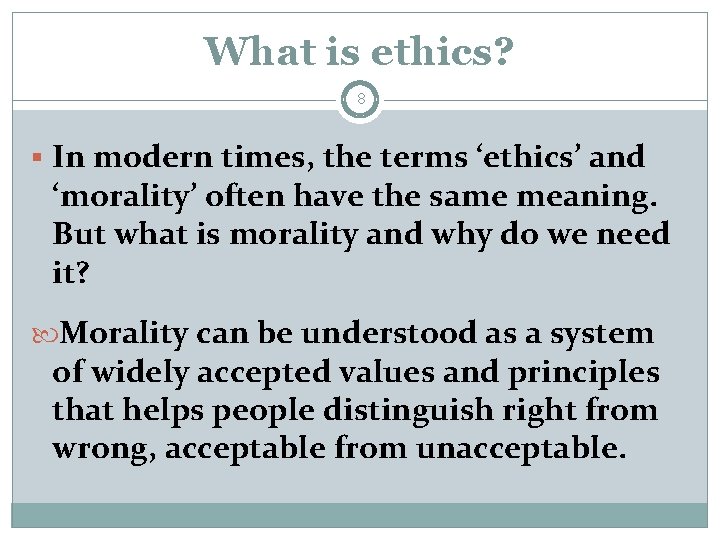 What is ethics?

8

In modern times, the terms ‘ethics’ and ‘morality’ often have the same meaning. But what is morality and why do we need it?

Morality can be understood as a system of widely accepted values and principles that helps people distinguish right from wrong, acceptable from unacceptable.